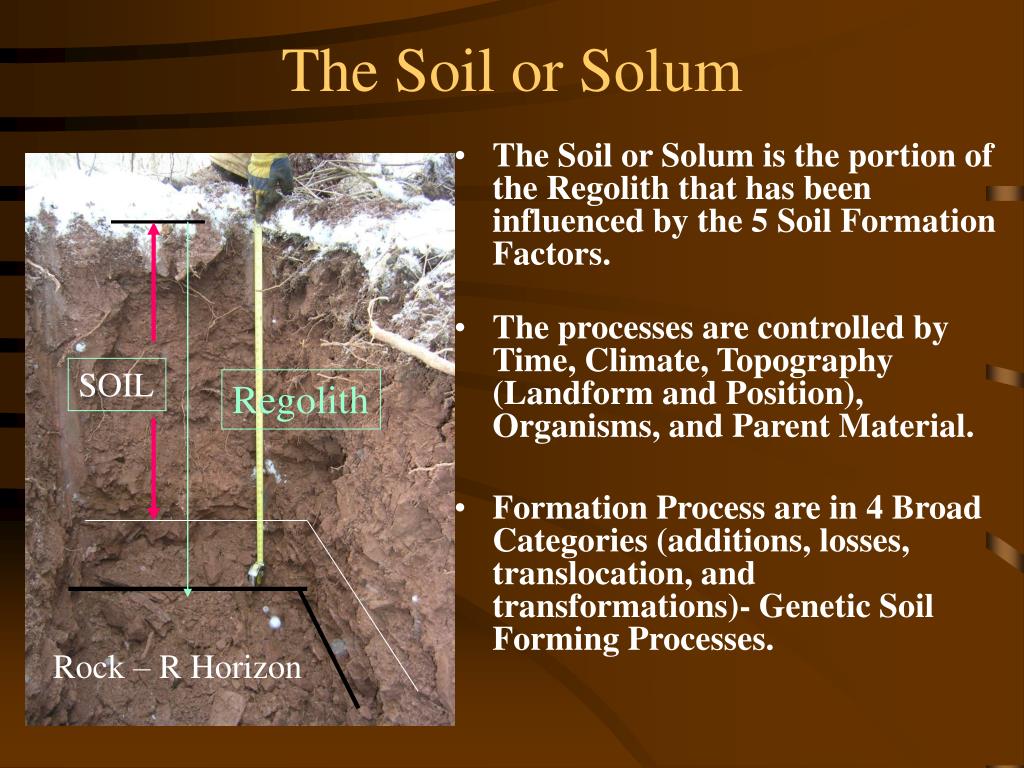 The Soil or Solum

SOIL

Regolith

Rock – R Horizon

• The Soil or Solum is the portion of the Regolith that has been influenced by the 5 Soil Formation Factors.

• The processes are controlled by Time, Climate, Topography (Landform and Position), Organisms, and Parent Material.

• Formation Process are in 4 Broad Categories (additions, losses, translocation, and transformations)- Genetic Soil Forming Processes.